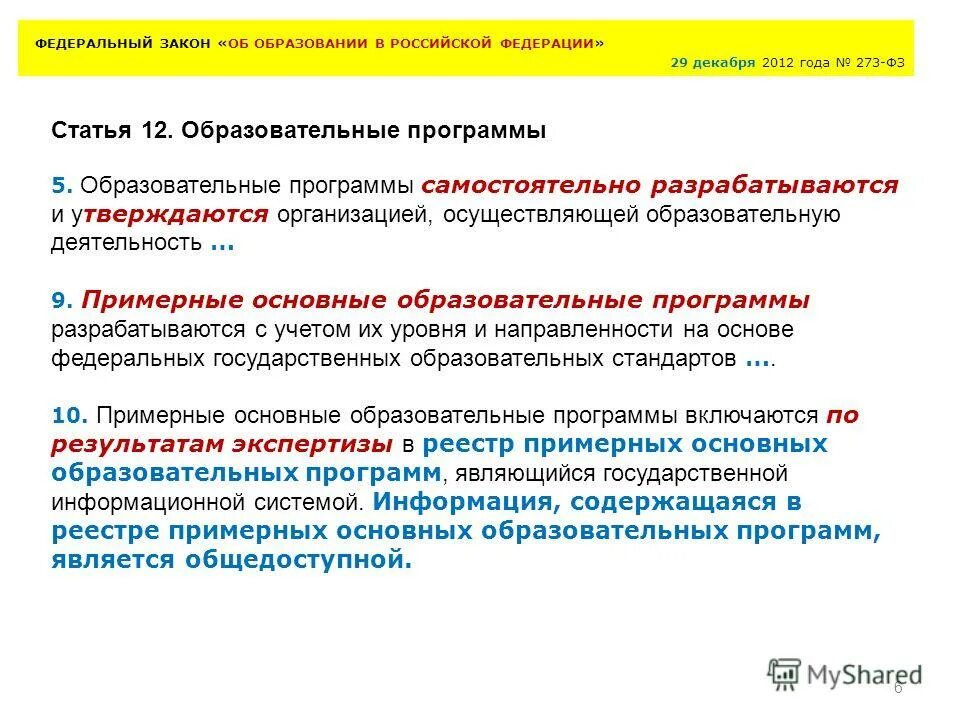 ФЕДЕРАЛЬНЫЙ ЗАКОН «ОБ ОБРАЗОВАНИИ В РОССИЙСКОЙ ФЕДЕРАЦИИ»

29 декабря 2012 года № 273-ФЗ

Статья 12. Образовательные программы

5. Образовательные программы самостоятельно разрабатываются и утверждаются организацией, осуществляющей образовательную деятельность ...

9. Примерные основные образовательные программы разрабатываются с учетом их уровня и направленности на основе федеральных государственных образовательных стандартов ....

10. Примерные основные образовательные программы включаются по результатам экспертизы в реестр примерных основных образовательных программ, являющийся государственной информационной системой. Информация, содержащаяся в реестре примерных основных образовательных программ, является общедоступной.

MyShared

6